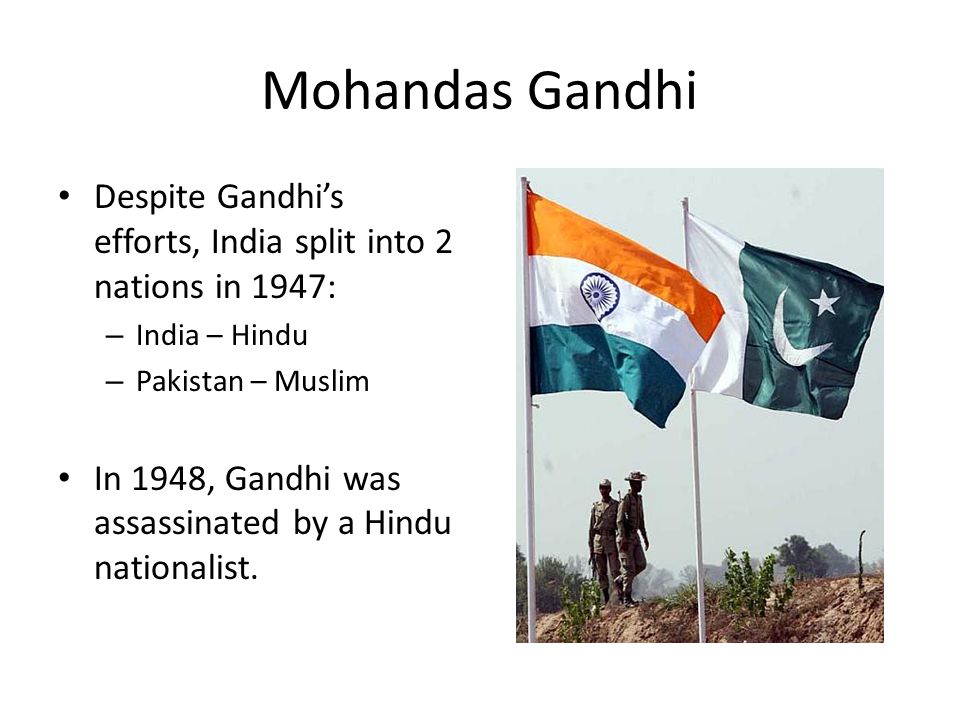 Mohandas Gandhi

• Despite Gandhi's efforts, India split into 2 nations in 1947:
– India – Hindu
– Pakistan – Muslim

• In 1948, Gandhi was assassinated by a Hindu nationalist.